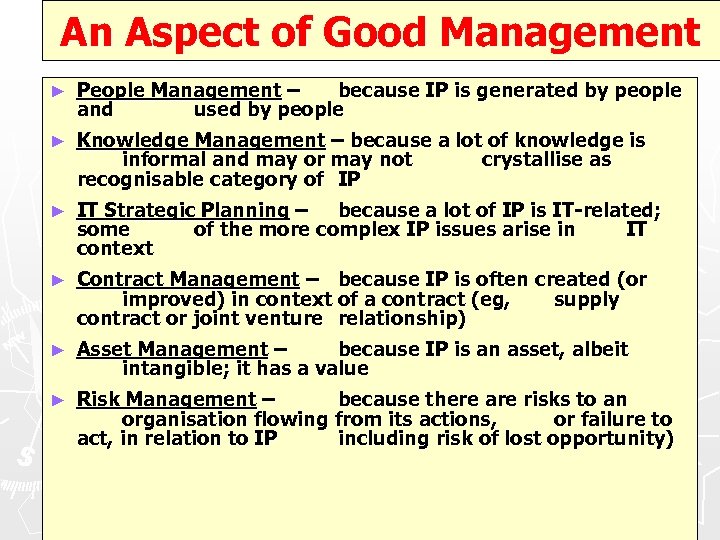 An Aspect of Good Management

► People Management – because IP is generated by people and used by people

► Knowledge Management – because a lot of knowledge is informal and may or may not crystallise as recognisable category of IP

► IT Strategic Planning – because a lot of IP is IT-related; some of the more complex IP issues arise in IT context

► Contract Management – because IP is often created (or improved) in context of a contract (eg, supply contract or joint venture relationship)

► Asset Management – because IP is an asset, albeit intangible; it has a value

► Risk Management – because there are risks to an organisation flowing from its actions, or failure to act, in relation to IP including risk of lost opportunity)